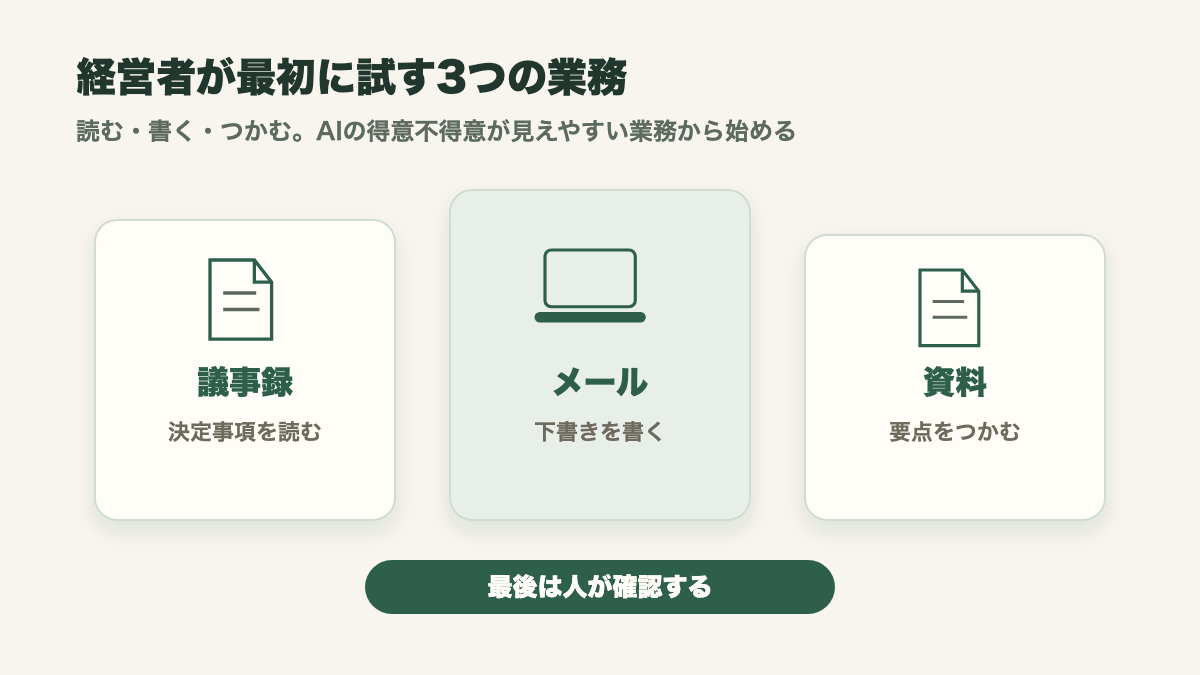 経営者が最初に試す3つの業務

読む・書く・つかむ。AIの得意不得意が見えやすい業務から始める

議事録

決定事項を読む

メール

下書きを書く

資料

要点をつかむ

最後は人が確認する